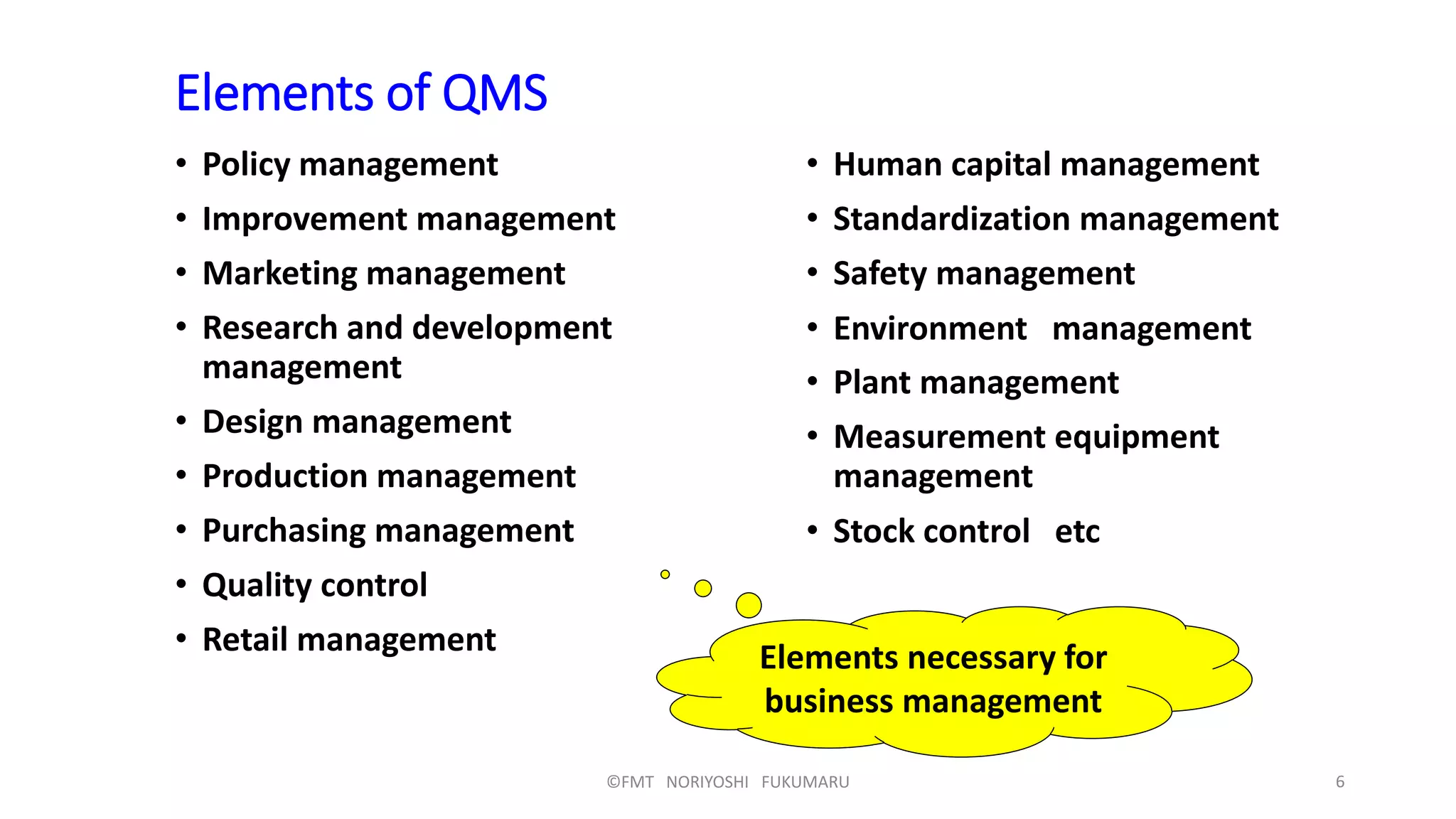 Elements of QMS

• Policy management
• Improvement management
• Marketing management
• Research and development management
• Design management
• Production management
• Purchasing management
• Quality control
• Retail management

• Human capital management
• Standardization management
• Safety management
• Environment management
• Plant management
• Measurement equipment management
• Stock control etc

Elements necessary for business management

©FMT NORIYOSHI FUKUMARU

6